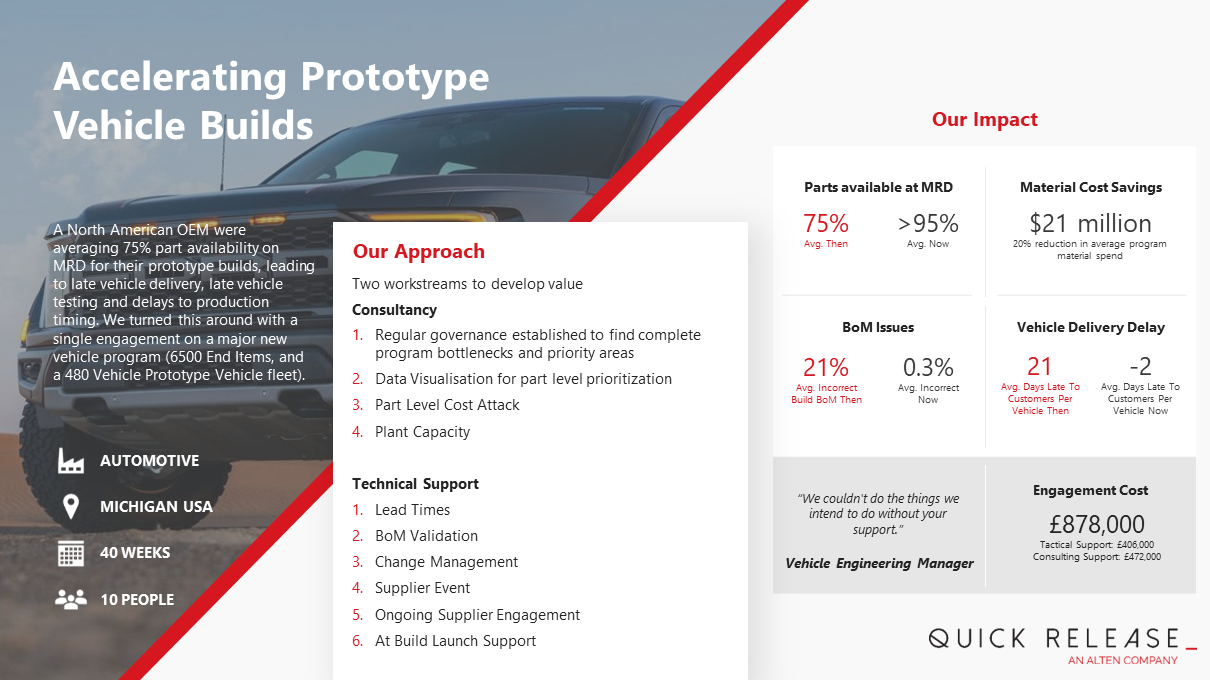 Accelerating Prototype Vehicle Builds

A North American OEM were averaging 75% part availability on MRD for their prototype builds, leading to late vehicle delivery, late vehicle testing and delays to production timing. We turned this around with a single engagement on a major new vehicle program (6500 End Items, and a 480 Vehicle Prototype Vehicle fleet).

AUTOMOTIVE

MICHIGAN USA

40 WEEKS

10 PEOPLE

Our Approach

Two workstreams to develop value

Consultancy

1. Regular governance established to find complete program bottlenecks and priority areas
2. Data Visualisation for part level prioritization
3. Part Level Cost Attack
4. Plant Capacity

Technical Support

1. Lead Times
2. BoM Validation
3. Change Management
4. Supplier Event
5. Ongoing Supplier Engagement
6. At Build Launch Support

Our Impact

Parts available at MRD

75%
Avg. Then

>95%
Avg. Now

Material Cost Savings

$21 million
20% reduction in average program material spend

BoM Issues

21%
Avg. Incorrect Build BoM Then

0.3%
Avg. Incorrect Now

Vehicle Delivery Delay

21
Avg. Days Late To Customers Per Vehicle Then

-2
Avg. Days Late To Customers Per Vehicle Now

"We couldn't do the things we intend to do without your support."

Vehicle Engineering Manager

Engagement Cost

£878,000
Tactical Support: £406,000
Consulting Support: £472,000

QUICK RELEASE_
AN ALTEN COMPANY